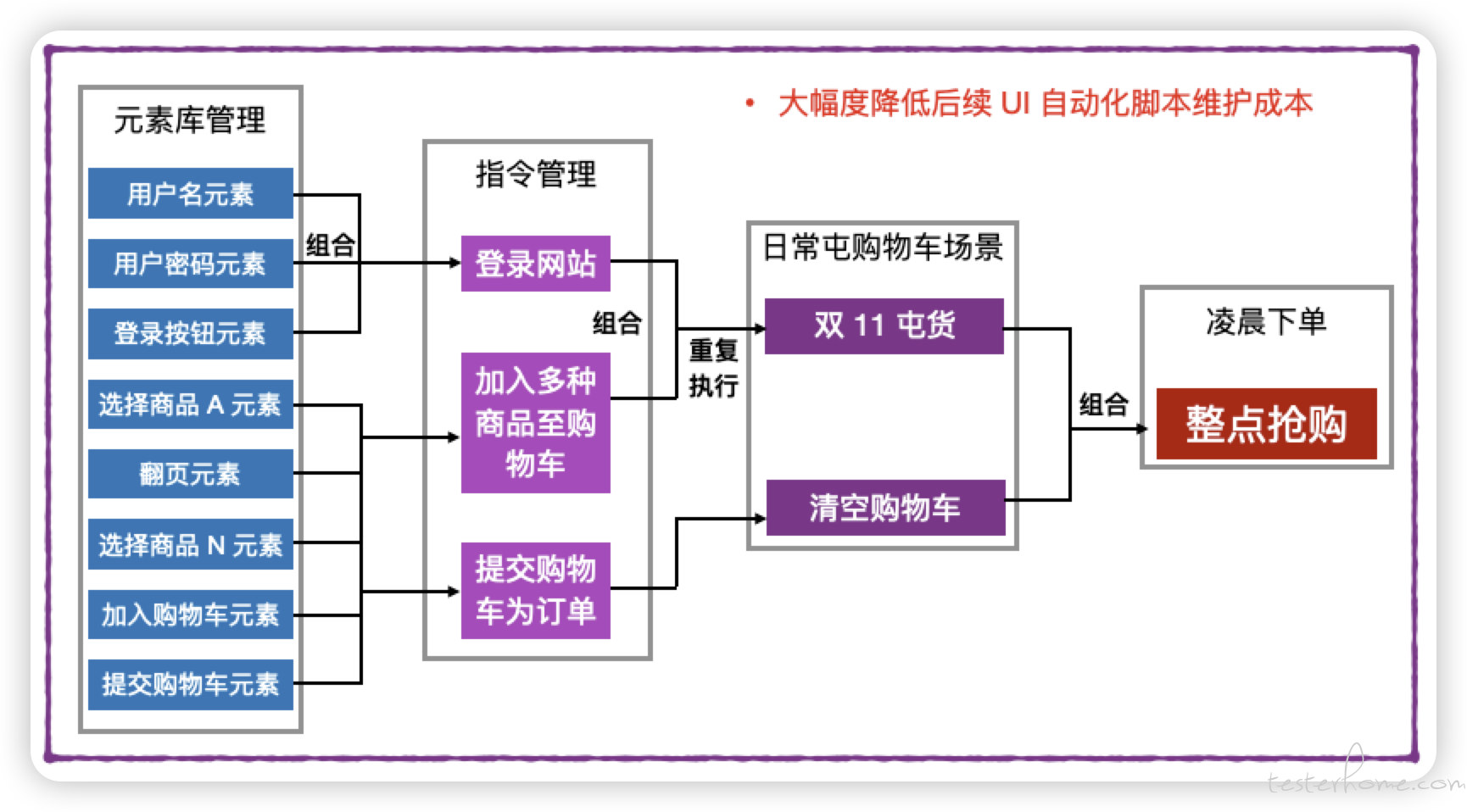 • 大幅度降低后续 UI 自动化脚本维护成本

元素库管理

用户名元素

用户密码元素

登录按钮元素

选择商品 A 元素

翻页元素

选择商品 N 元素

加入购物车元素

提交购物车元素

组合

指令管理

登录网站

组合

加入多种商品至购物车

提交购物车为订单

重复执行

日常屯购物车场景

双 11 屯货

清空购物车

组合

凌晨下单

整点抢购

testerhome.com